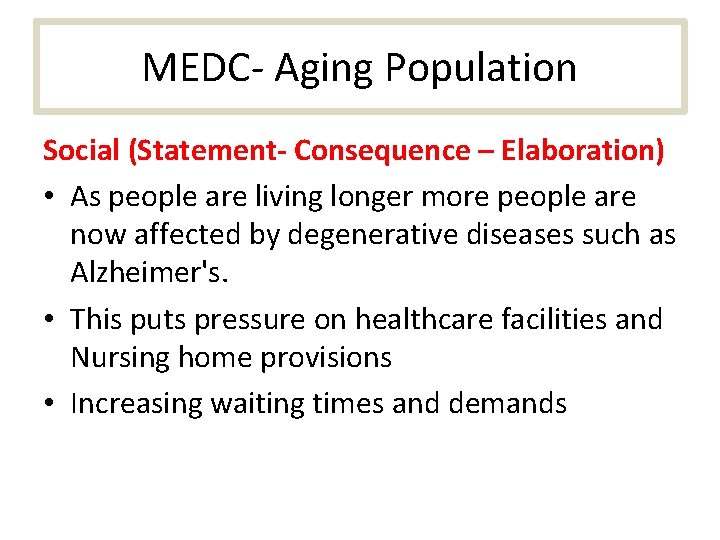 MEDC- Aging Population

Social (Statement- Consequence – Elaboration)

• As people are living longer more people are now affected by degenerative diseases such as Alzheimer's.

• This puts pressure on healthcare facilities and Nursing home provisions

• Increasing waiting times and demands